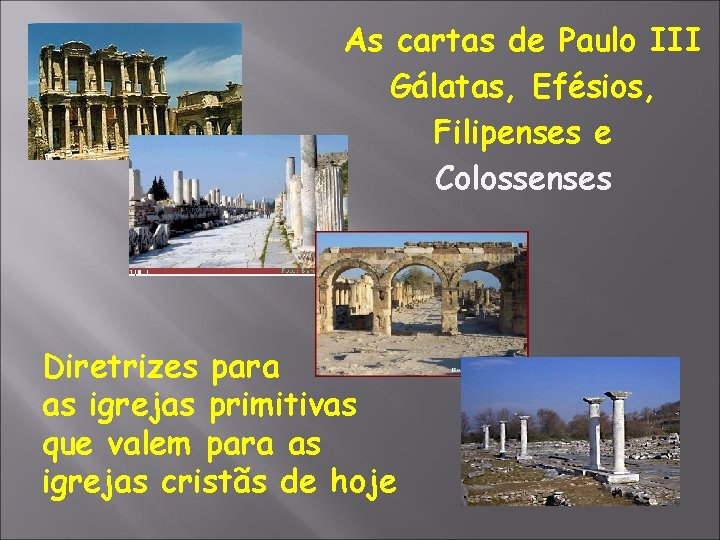 As cartas de Paulo III
Gálatas, Efésios,
Filipenses e
Colossenses

Diretrizes para
as igrejas primitivas
que valem para as
igrejas cristãs de hoje